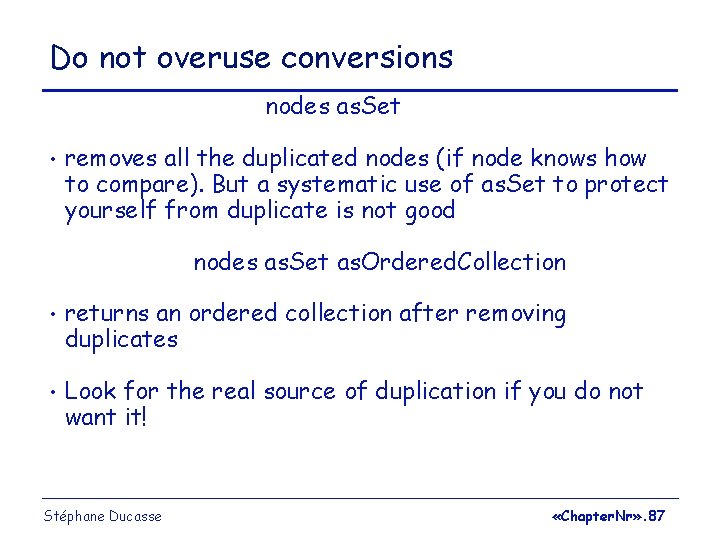 Do not overuse conversions

nodes asSet

• removes all the duplicated nodes (if node knows how to compare). But a systematic use of asSet to protect yourself from duplicate is not good

nodes asSet asOrderedCollection

• returns an ordered collection after removing duplicates

• Look for the real source of duplication if you do not want it!

Stéphane Ducasse

«ChapterNr».87